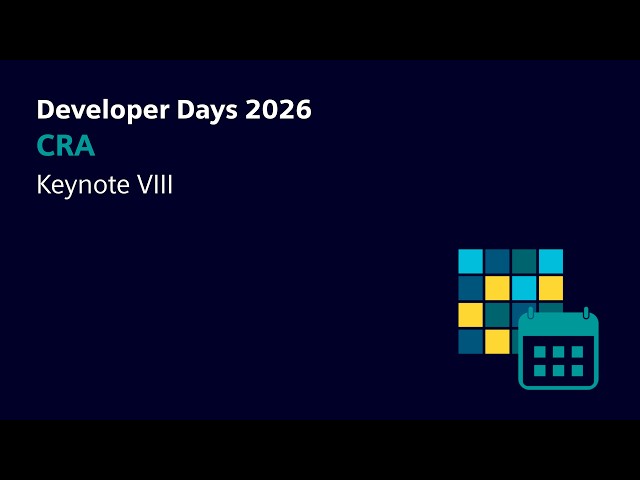 Developer Days 2026
CRA
Keynote VIII